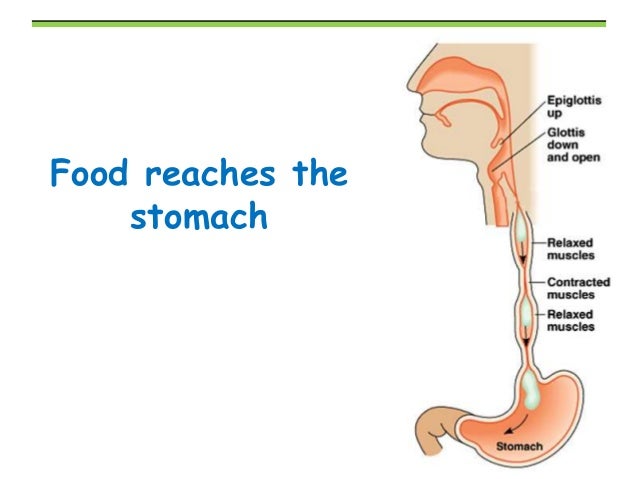 Food reaches the stomach

Epiglottis up

Glottis down and open

Relaxed muscles

Contracted muscles

Relaxed muscles

Stomach